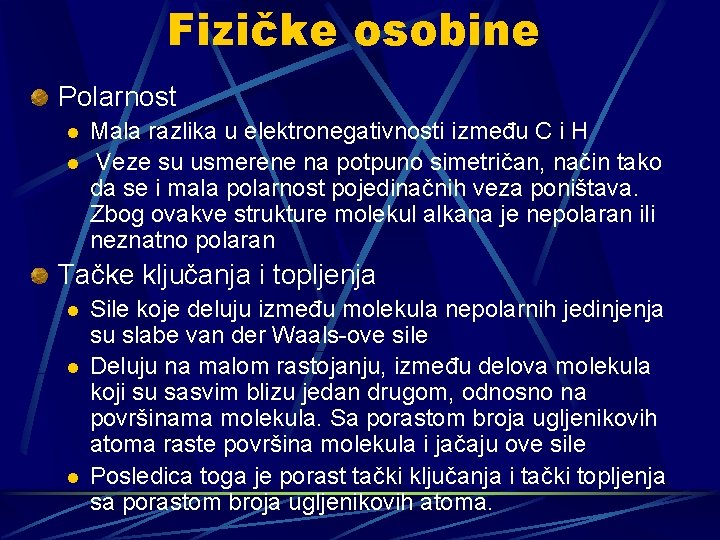 Fizičke osobine

Polarnost

Mala razlika u elektronegativnosti između C i H

Veze su usmerene na potpuno simetričan, način tako da se i mala polarnost pojedinačnih veza poništava. Zbog ovakve strukture molekul alkana je nepolaran ili neznatno polaran

Tačke ključanja i topljenja

Sile koje deluju između molekula nepolarnih jedinjenja su slabe van der Waals-ove sile

Deluju na malom rastojanju, između delova molekula koji su sasvim blizu jedan drugom, odnosno na površinama molekula. Sa porastom broja ugljenikovih atoma raste površina molekula i jačaju ove sile

Posledica toga je porast tački ključanja i tački topljenja sa porastom broja ugljenikovih atoma.